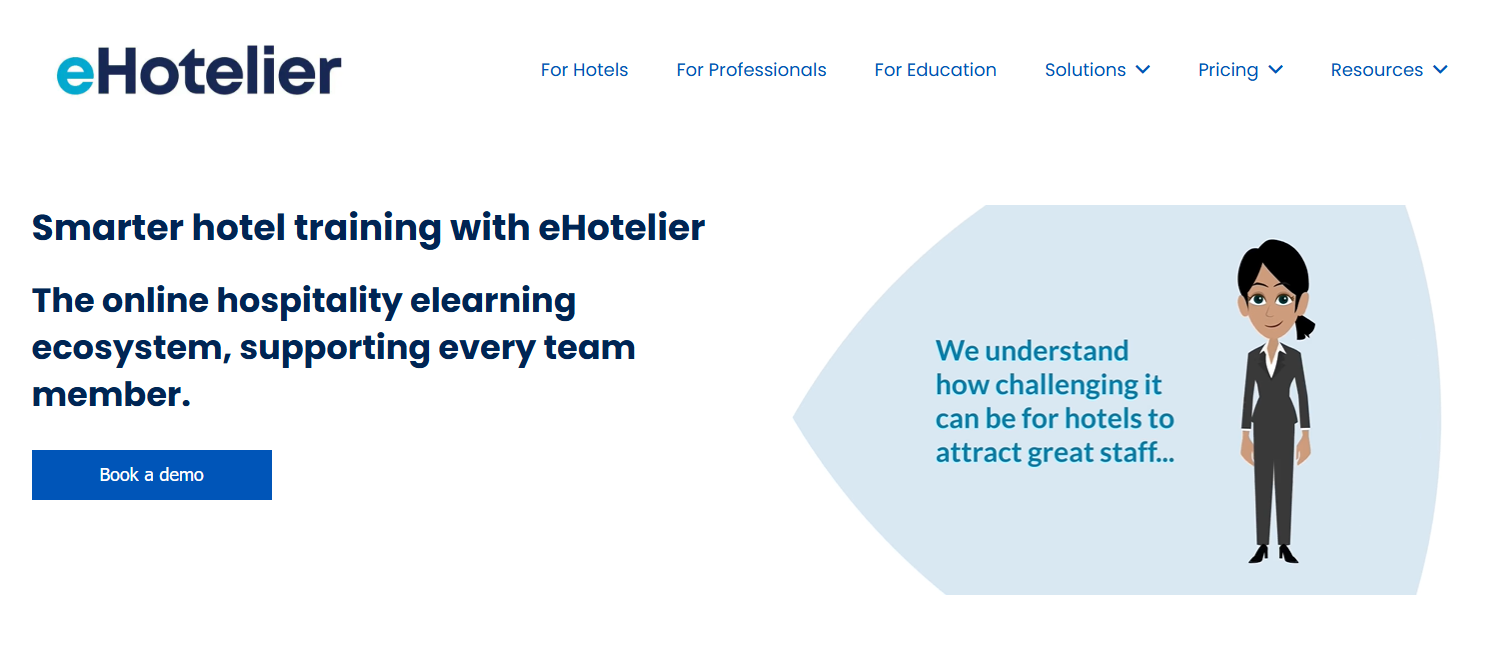 eHotelier

For Hotels For Professionals For Education Solutions Pricing Resources

Smarter hotel training with eHotelier

The online hospitality elearning ecosystem, supporting every team member.

Book a demo

We understand how challenging it can be for hotels to attract great staff...